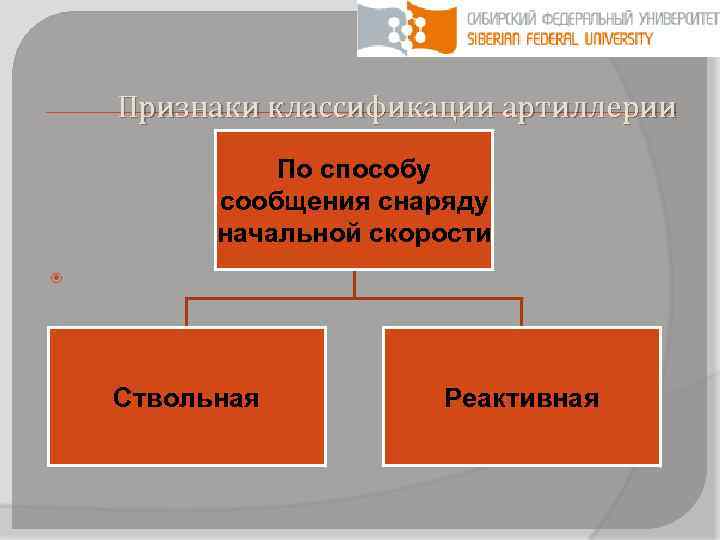 СИБИРСКИЙ ФЕДЕРАЛЬНЫЙ УНИВЕРСИТЕТ
SIBERIAN FEDERAL UNIVERSITY

Признаки классификации артиллерии

По способу сообщения снаряду начальной скорости

Ствольная

Реактивная